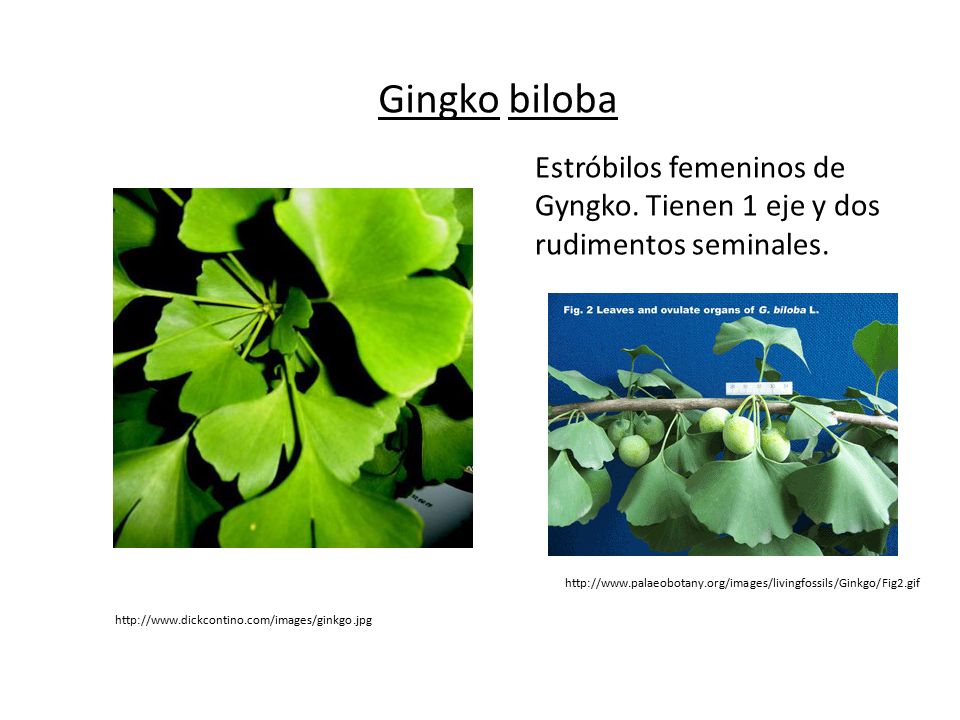 Gingko biloba

Estróbilos femeninos de Gyngko. Tienen 1 eje y dos rudimentos seminales.

Fig. 2 Leaves and ovulate organs of G. biloba L.

http://www.palaeobotany.org/images/livingfossils/Ginkgo/Fig2.gif

http://www.dickcontino.com/images/ginkgo.jpg